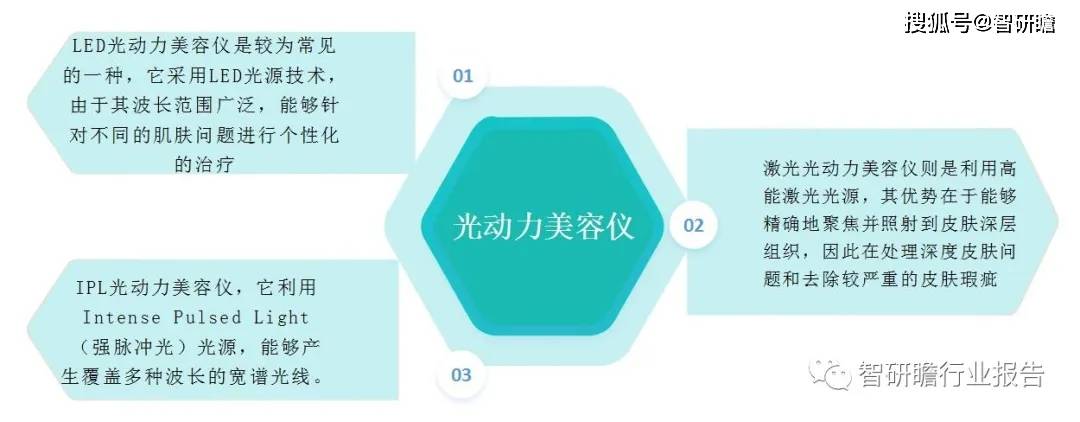 搜狐号@智研瞻

LED光动力美容仪是较为常见的一种，它采用LED光源技术，由于其波长范围广泛，能够针对不同的肌肤问题进行个性化的治疗

01

光动力美容仪

02

激光光动力美容仪则是利用高能激光光源，其优势在于能够精确地聚焦并照射到皮肤深层组织，因此在处理深度皮肤问题和去除较严重的皮肤瑕疵

IPL光动力美容仪，它利用Intense Pulsed Light（强脉冲光）光源，能够产生覆盖多种波长的宽谱光线。

03

智研瞻行业报告